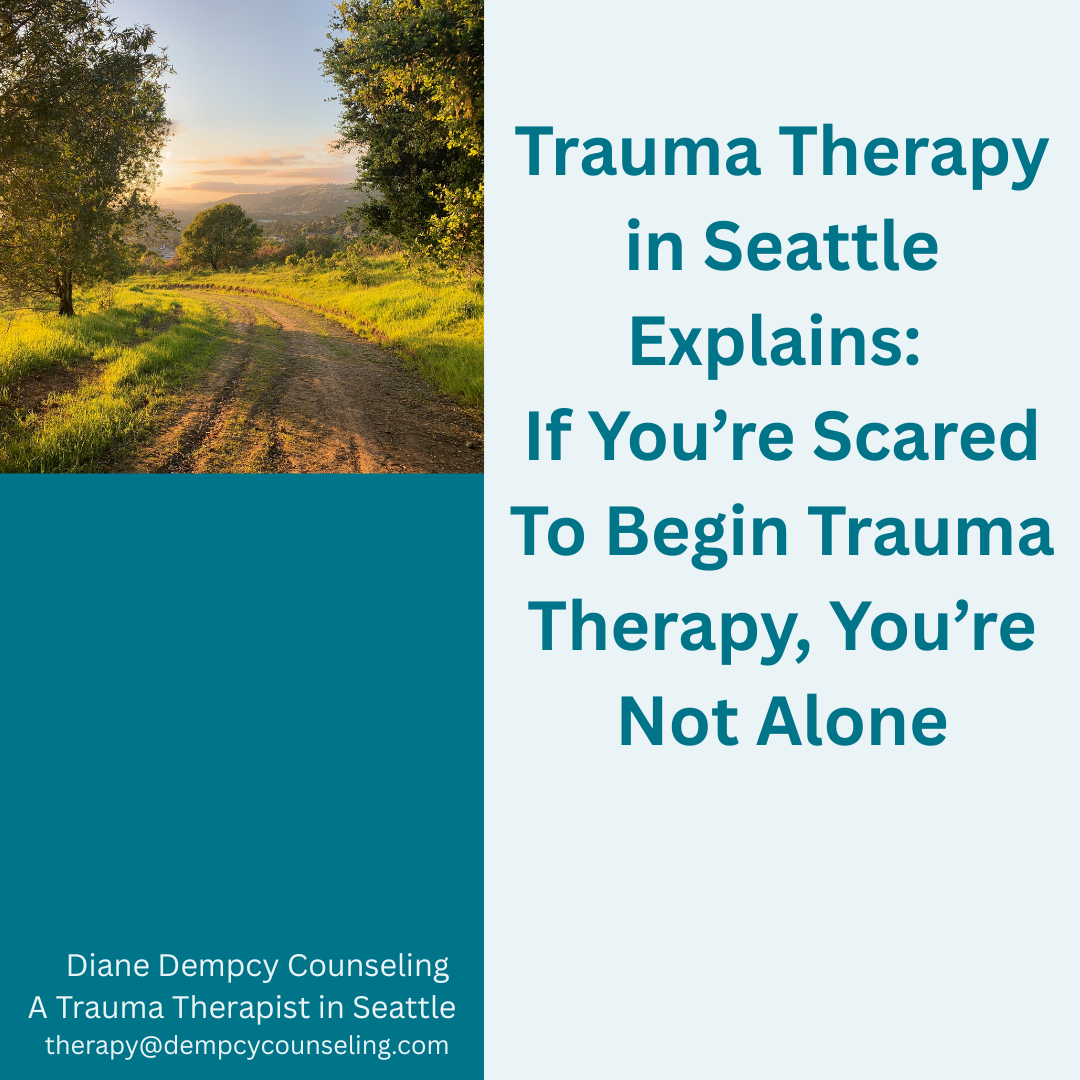 Trauma Therapy in Seattle Explains:
If You’re Scared To Begin Trauma Therapy, You’re Not Alone

Diane Dempcy Counseling
A Trauma Therapist in Seattle
therapy@dempcycounseling.com